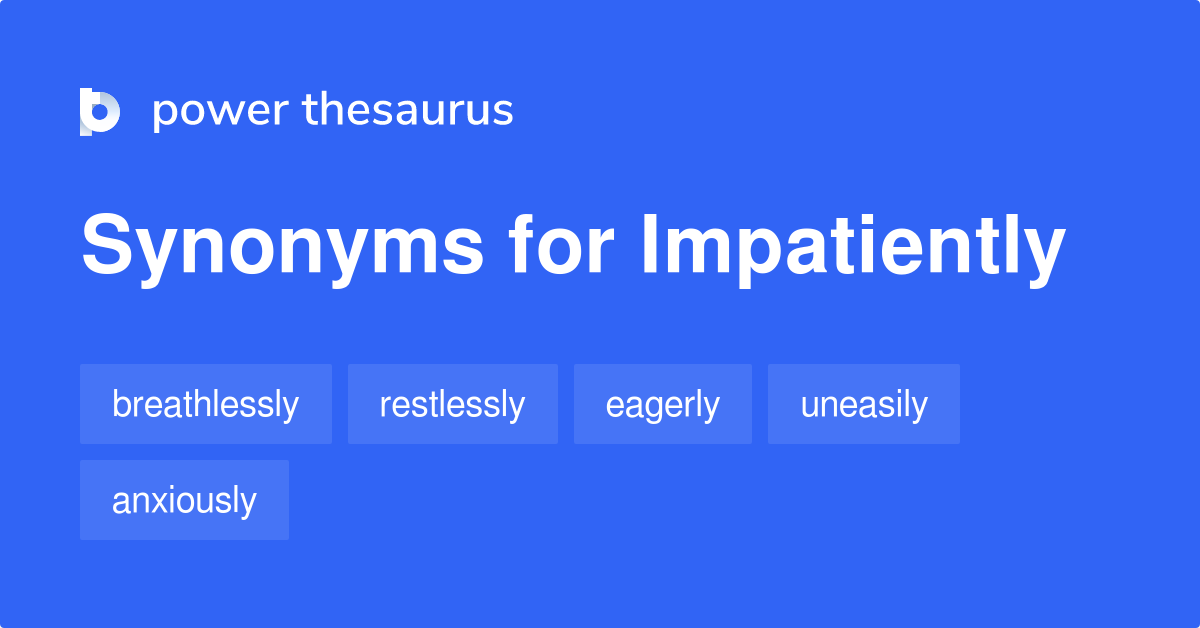 power thesaurus

Synonyms for Impatiently

breathlessly restlessly eagerly uneasily
anxiously